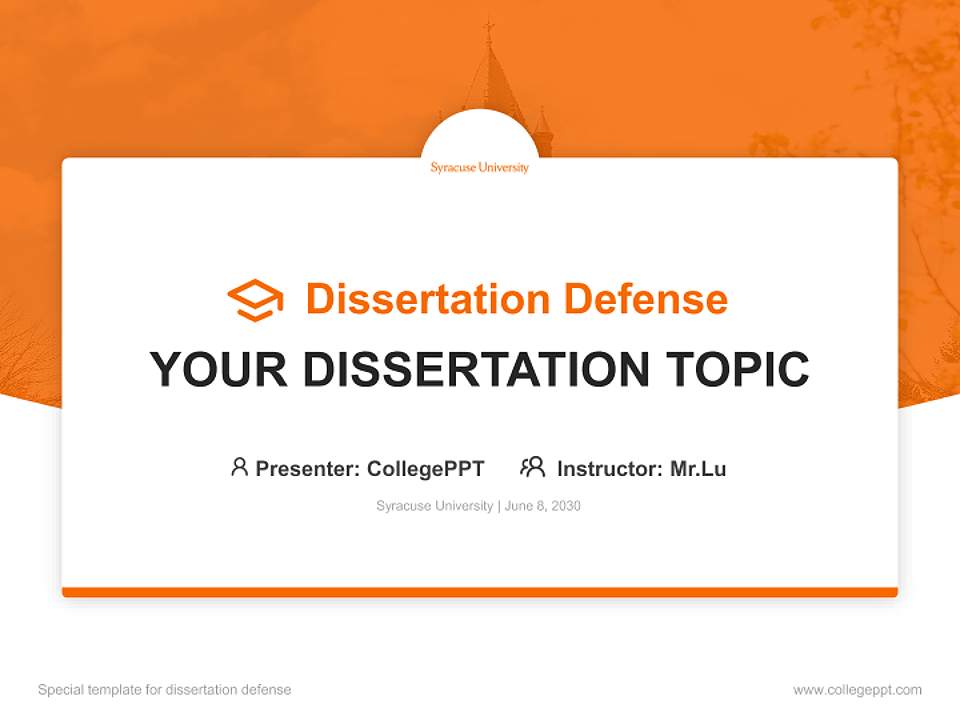 Syracuse University

Dissertation Defense

YOUR DISSERTATION TOPIC

Presenter: CollegePPT Instructor: Mr.Lu

Syracuse University | June 8, 2030

Special template for dissertation defense

www.collegeppt.com